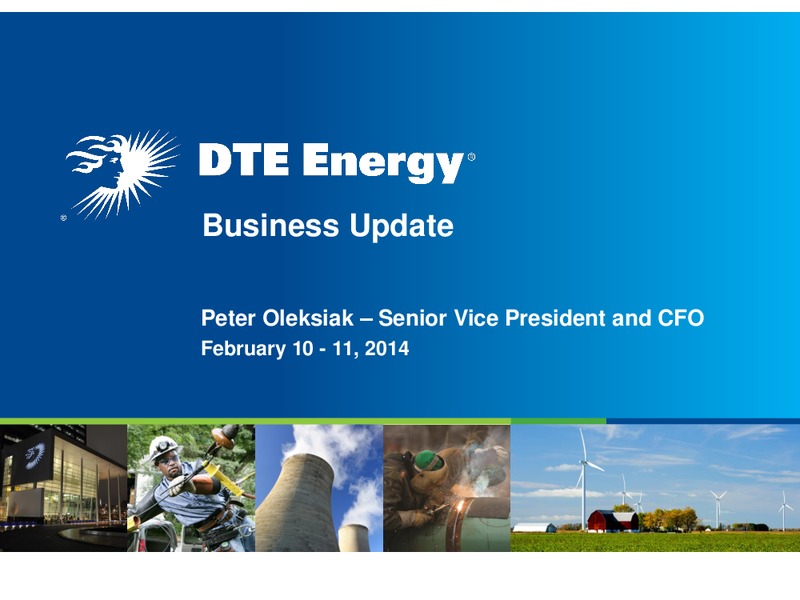 DTE Energy®

Business Update

Peter Oleksiak – Senior Vice President and CFO
February 10 - 11, 2014